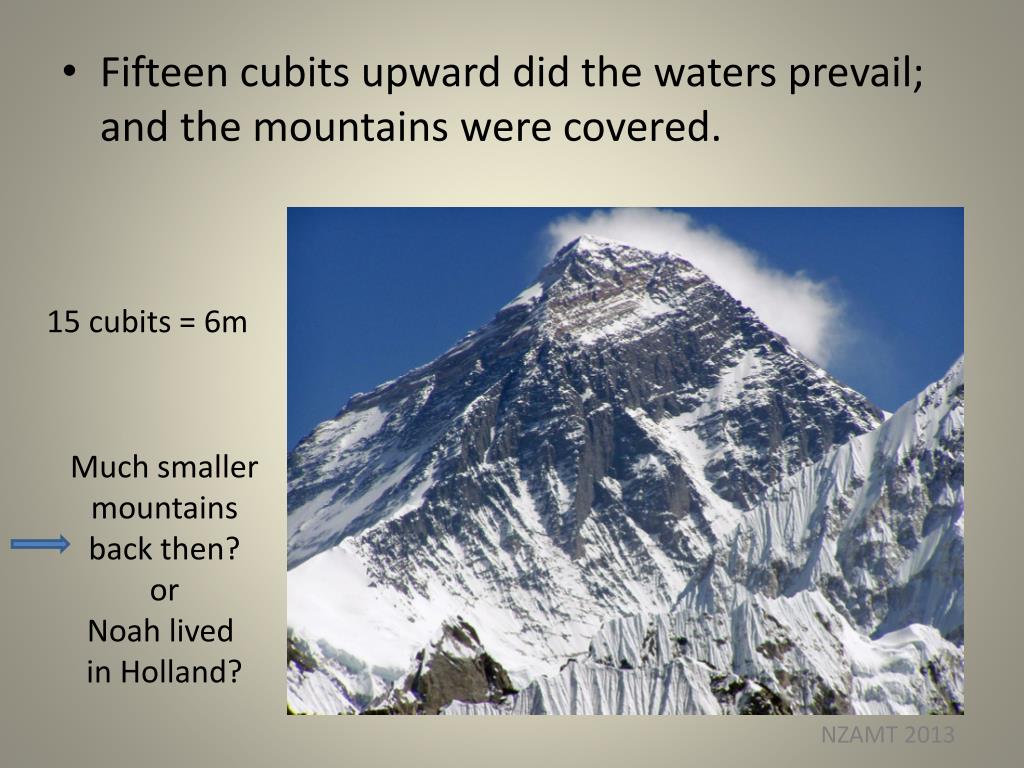 • Fifteen cubits upward did the waters prevail; and the mountains were covered.

15 cubits = 6m

Much smaller mountains back then?
or
Noah lived in Holland?

NZAMT 2013